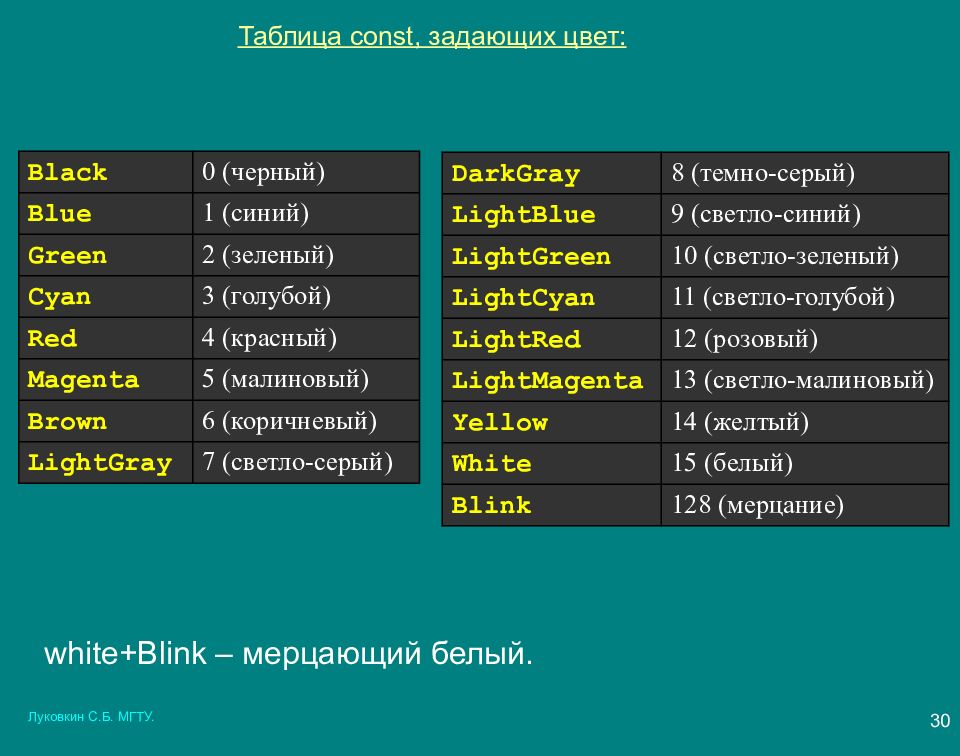 Таблица const, задающих цвет:

| Black | 0 (черный) |
|---|---|
| Blue | 1 (синий) |
| Green | 2 (зеленый) |
| Cyan | 3 (голубой) |
| Red | 4 (красный) |
| Magenta | 5 (малиновый) |
| Brown | 6 (коричневый) |
| LightGray | 7 (светло-серый) |

| DarkGray | 8 (темно-серый) |
|---|---|
| LightBlue | 9 (светло-синий) |
| LightGreen | 10 (светло-зеленый) |
| LightCyan | 11 (светло-голубой) |
| LightRed | 12 (розовый) |
| LightMagenta | 13 (светло-малиновый) |
| Yellow | 14 (желтый) |
| White | 15 (белый) |
| Blink | 128 (мерцание) |

white+Blink – мерцающий белый.

Луковкин С.Б. МГТУ.

30